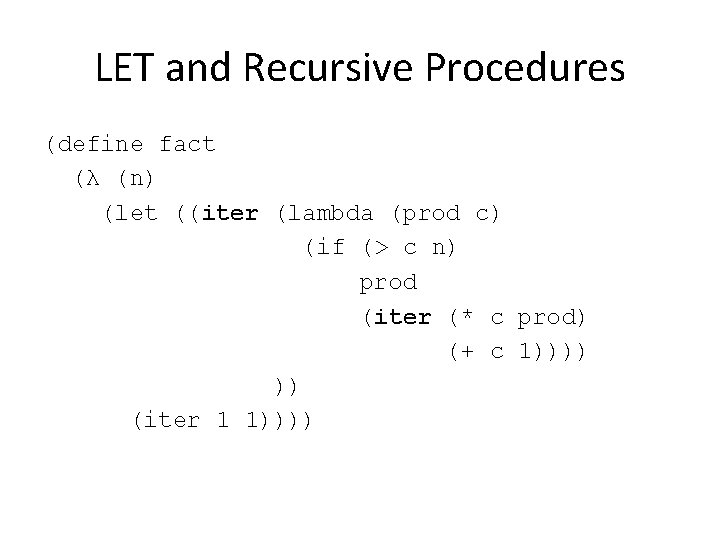 LET and Recursive Procedures

(define fact
  (λ (n)
    (let ((iter (lambda (prod c)
                  (if (> c n)
                      prod
                      (iter (* c prod)
                            (+ c 1))))
                ))
      (iter 1 1))))